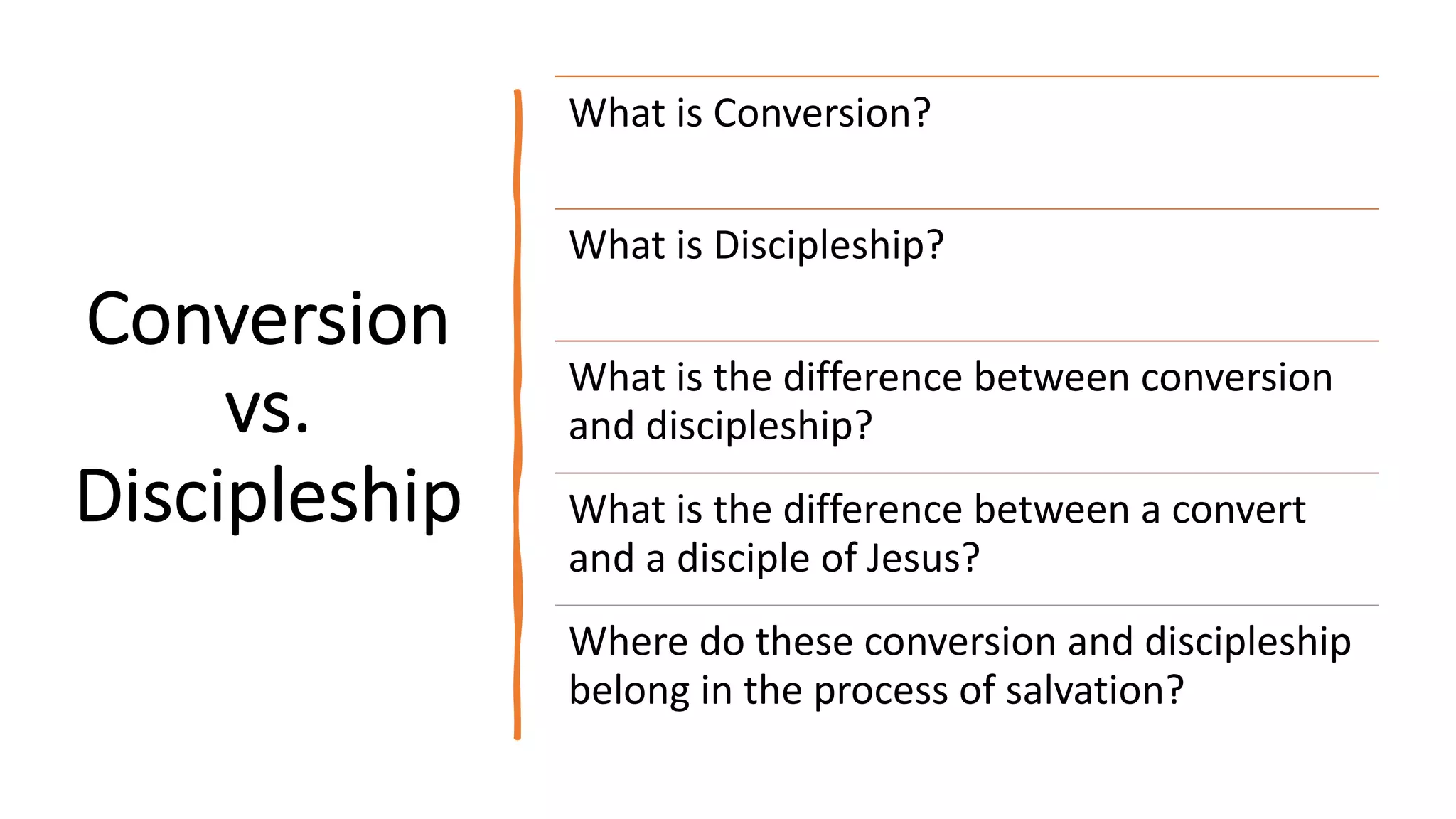 Conversion vs. Discipleship

What is Conversion?

What is Discipleship?

What is the difference between conversion and discipleship?

What is the difference between a convert and a disciple of Jesus?

Where do these conversion and discipleship belong in the process of salvation?